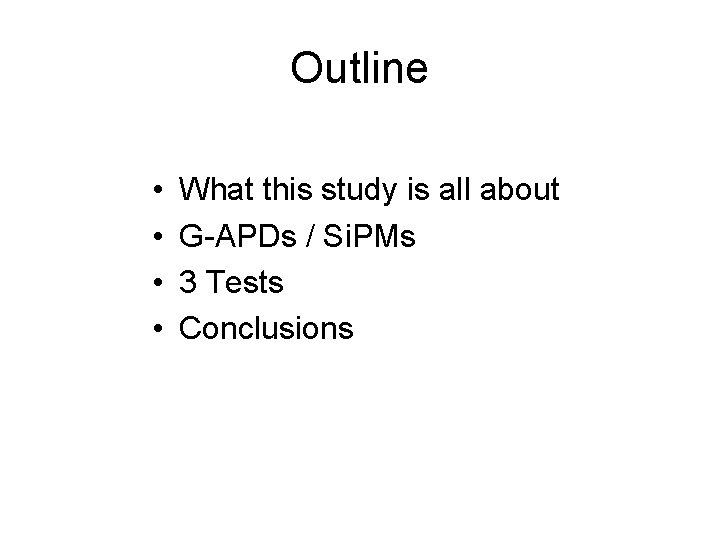 Outline

• What this study is all about
• G-APDs / SiPMs
• 3 Tests
• Conclusions